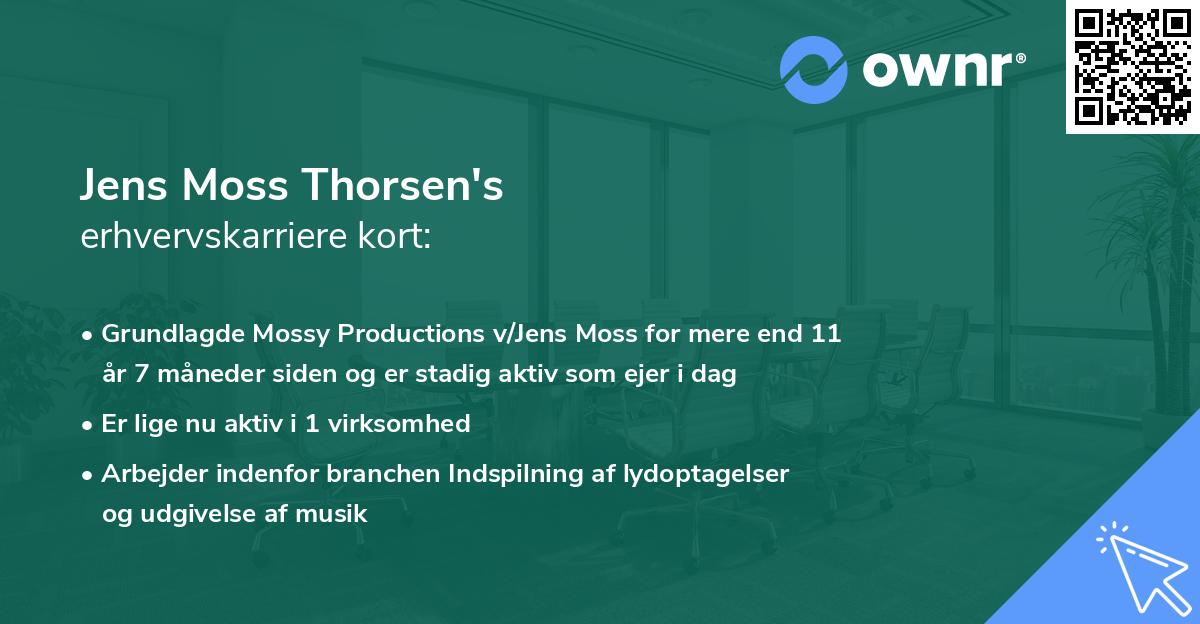 ownr®

Jens Moss Thorsen's
erhvervskarriere kort:

• Grundlagde Mossy Productions v/Jens Moss for mere end 11 år 7 måneder siden og er stadig aktiv som ejer i dag
• Er lige nu aktiv i 1 virksomhed
• Arbejder indenfor branchen Indspilning af lydoptagelser og udgivelse af musik